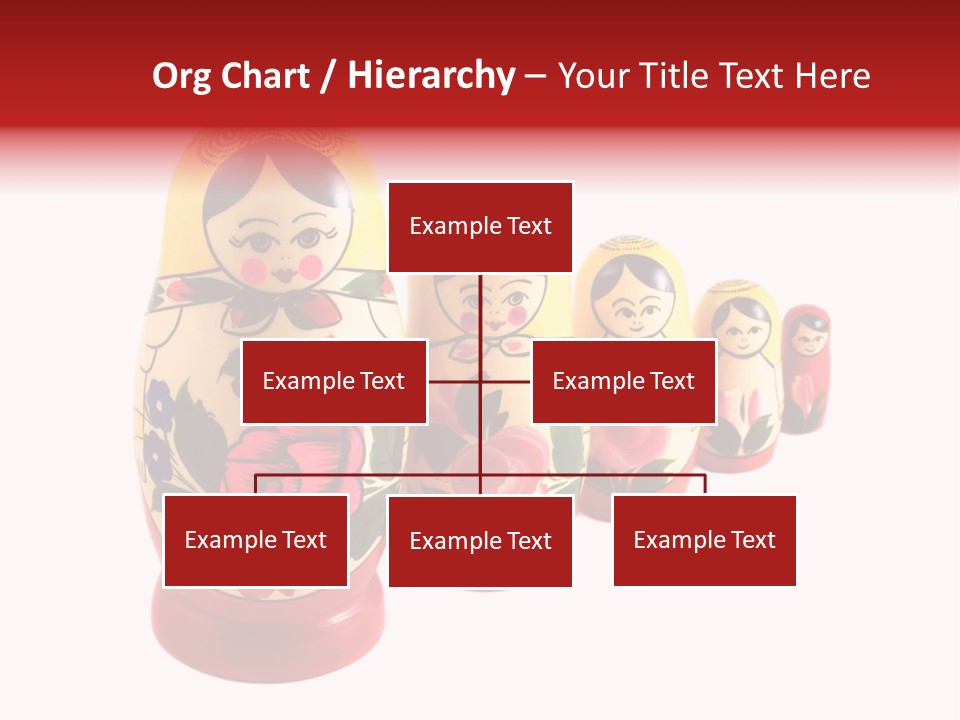 Org Chart / Hierarchy – Your Title Text Here

Example Text

Example Text

Example Text

Example Text

Example Text

Example Text